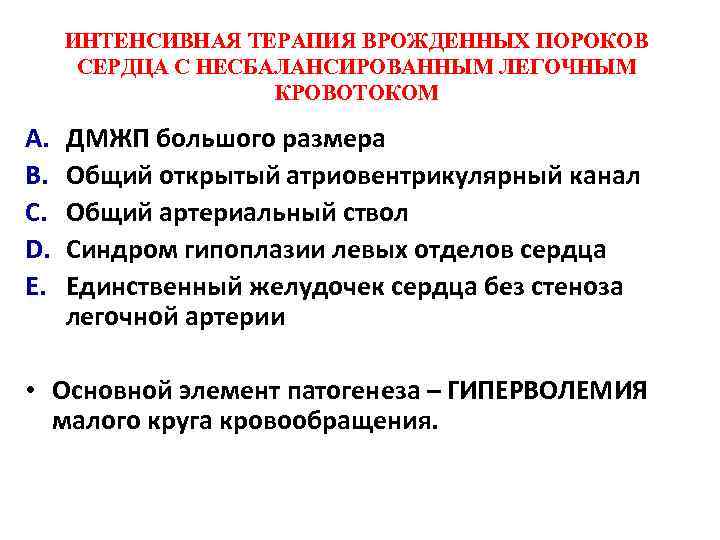 ИНТЕНСИВНАЯ ТЕРАПИЯ ВРОЖДЕННЫХ ПОРОКОВ СЕРДЦА С НЕСБАЛАНСИРОВАННЫМ ЛЕГОЧНЫМ КРОВОТОКОМ

A. ДМЖП большого размера
B. Общий открытый атриовентрикулярный канал
C. Общий артериальный ствол
D. Синдром гипоплазии левых отделов сердца
E. Единственный желудочек сердца без стеноза легочной артерии

• Основной элемент патогенеза – ГИПЕРВОЛЕМИЯ малого круга кровообращения.